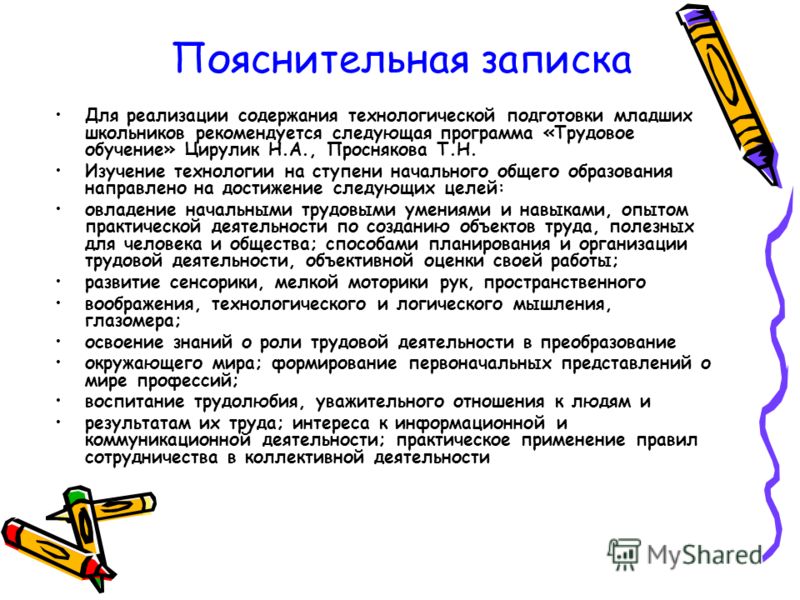 Пояснительная записка

• Для реализации содержания технологической подготовки младших школьников рекомендуется следующая программа «Трудовое обучение» Цирулик Н.А., Проснякова Т.Н.
• Изучение технологии на ступени начального общего образования направлено на достижение следующих целей:
• овладение начальными трудовыми умениями и навыками, опытом практической деятельности по созданию объектов труда, полезных для человека и общества; способами планирования и организации трудовой деятельности, объективной оценки своей работы;
• развитие сенсорики, мелкой моторики рук, пространственного
• воображения, технологического и логического мышления, глазомера;
• освоение знаний о роли трудовой деятельности в преобразование
• окружающего мира; формирование первоначальных представлений о мире профессий;
• воспитание трудолюбия, уважительного отношения к людям и
• результатам их труда; интереса к информационной и коммуникационной деятельности; практическое применение правил сотрудничества в коллективной деятельности

MyShared